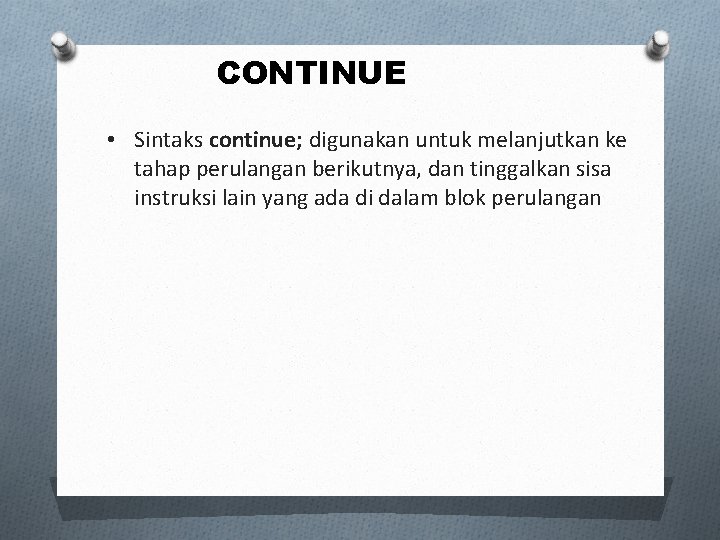 CONTINUE

• Sintaks continue; digunakan untuk melanjutkan ke tahap perulangan berikutnya, dan tinggalkan sisa instruksi lain yang ada di dalam blok perulangan